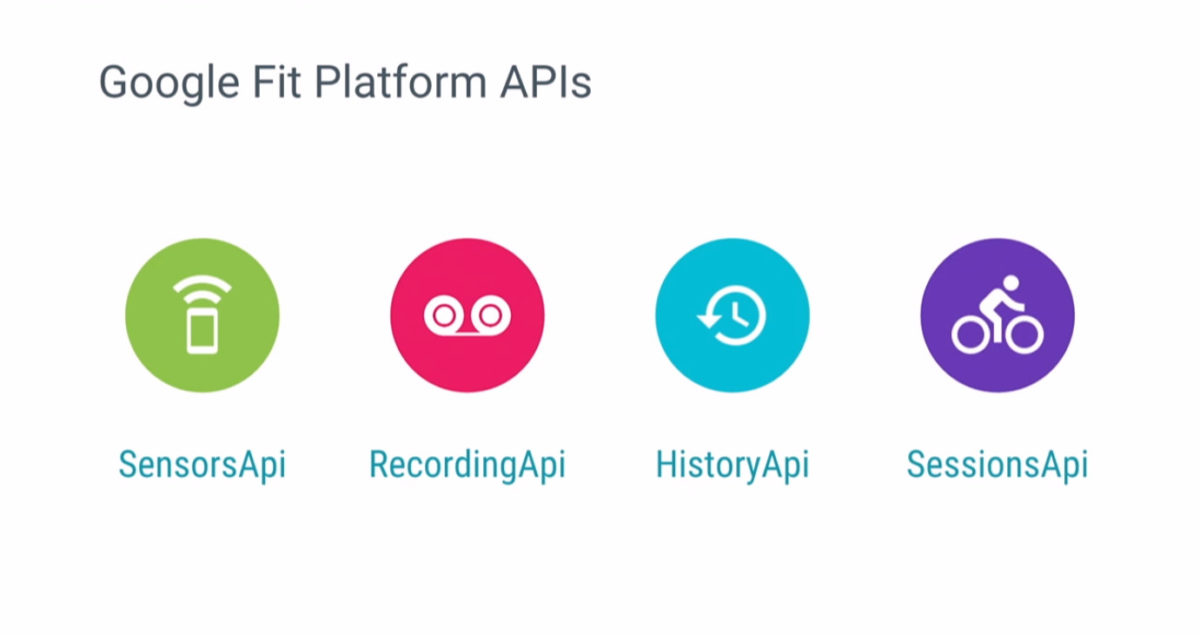 Google Fit Platform APIs

SensorsApi

RecordingApi

HistoryApi

SessionsApi